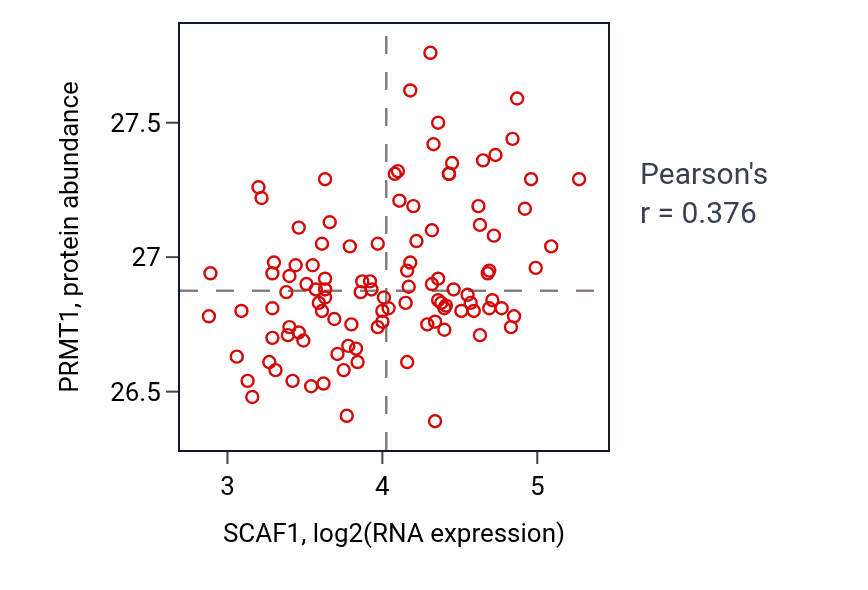 PRMT1, protein abundance

27.5
27
26.5

3
4
5

SCAF1, log2(RNA expression)

Pearson's
r = 0.376